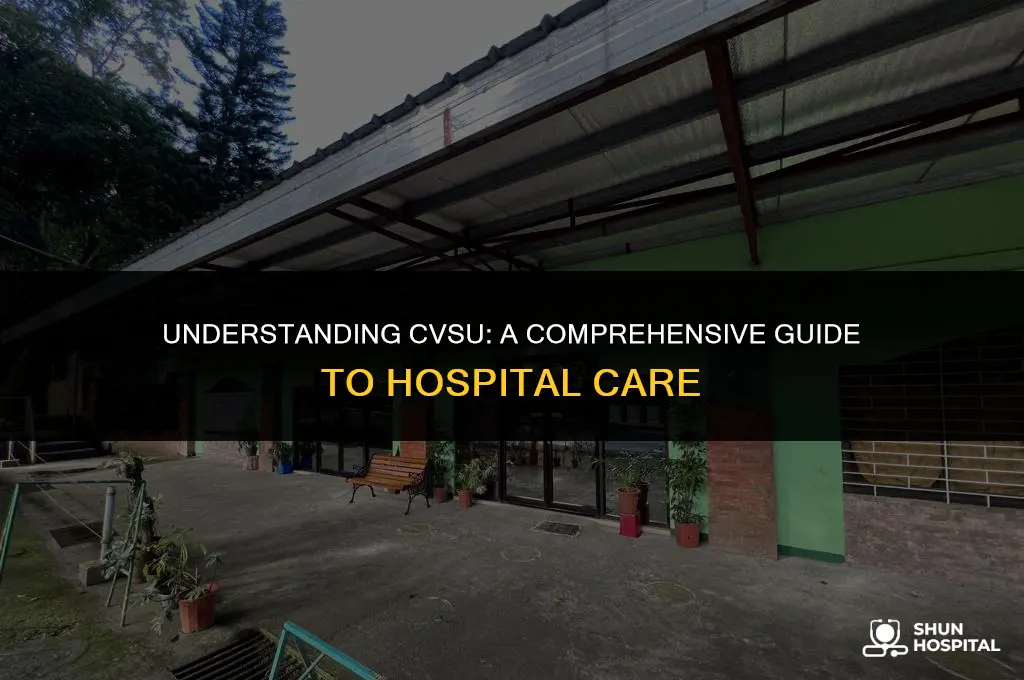 UNDERSTANDING CVSU: A COMPREHENSIVE GUIDE TO HOSPITAL CARE

SHUN HOSPITAL